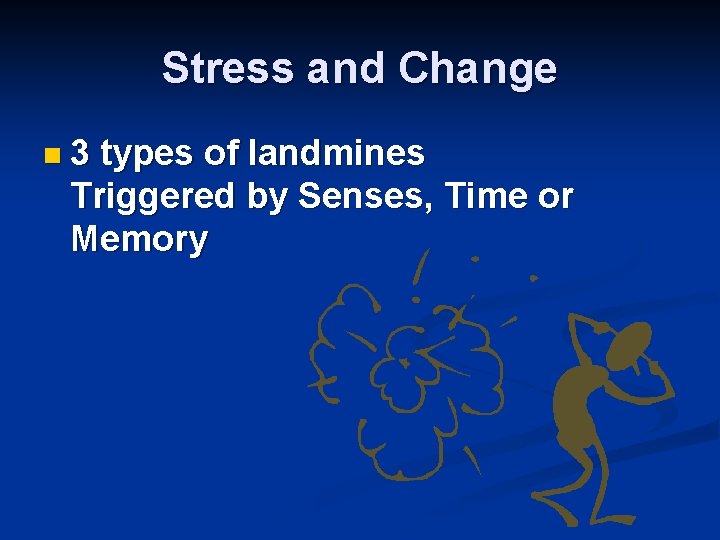 Stress and Change

3 types of landmines Triggered by Senses, Time or Memory